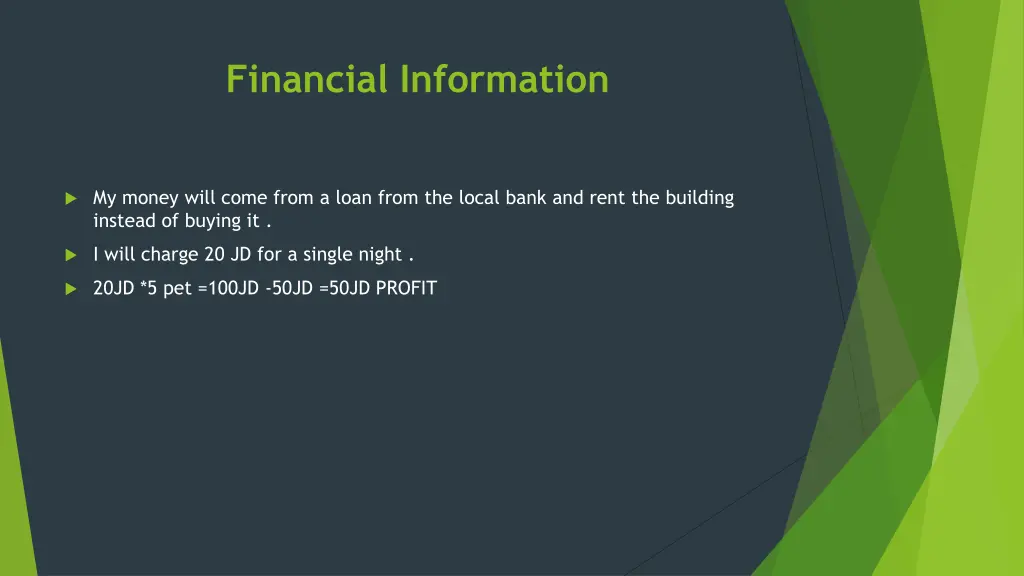 Financial Information

My money will come from a loan from the local bank and rent the building instead of buying it .

I will charge 20 JD for a single night .

20JD *5 pet =100JD -50JD =50JD PROFIT